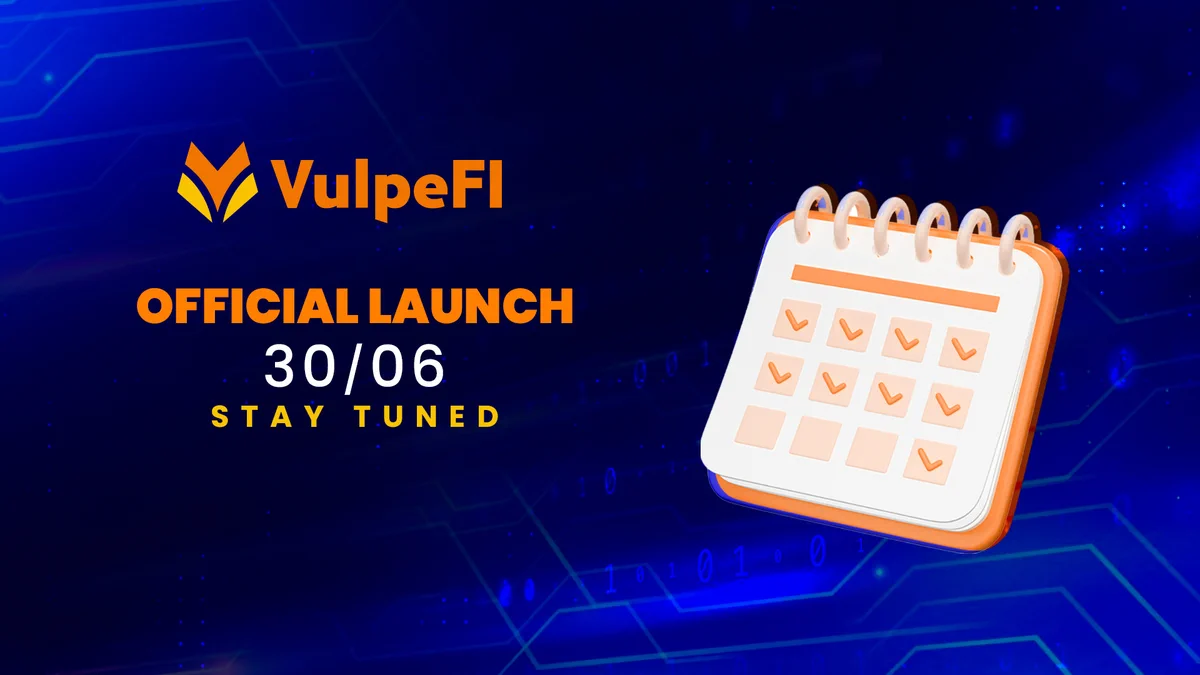 VulpeFI

OFFICIAL LAUNCH
30/06
STAY TUNED